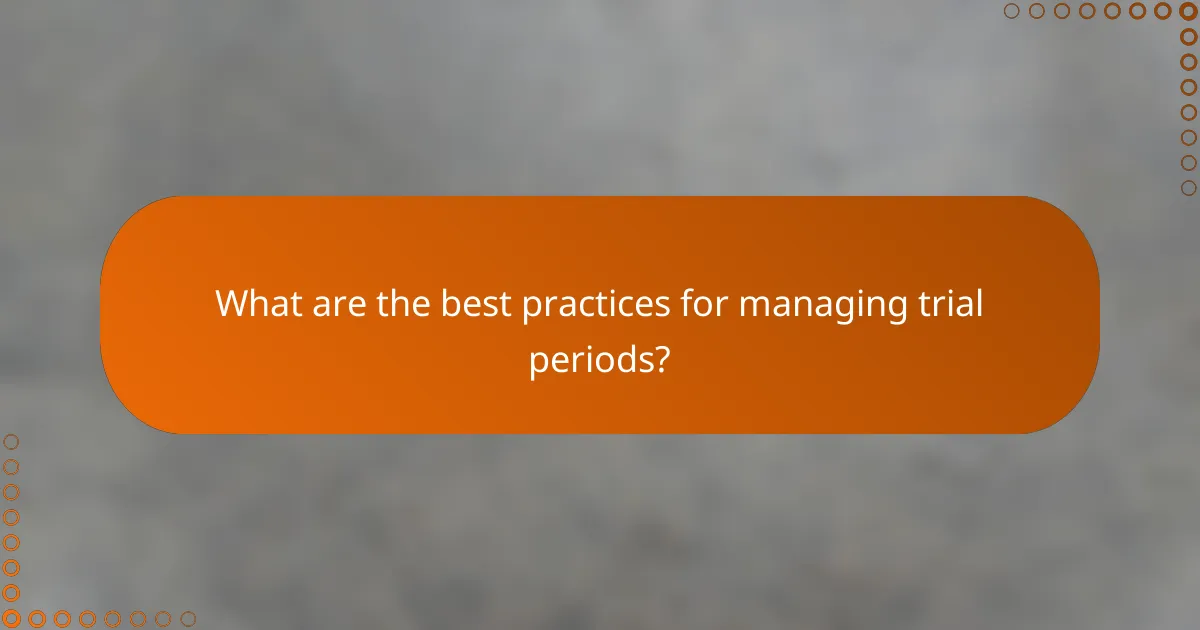 What are the best practices for managing trial periods?